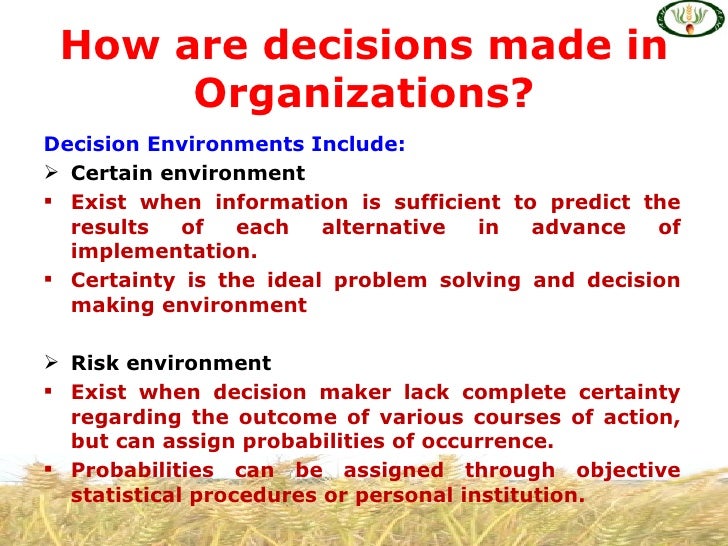 How are decisions made in Organizations?

Decision Environments Include:

➢ Certain environment

▪ Exist when information is sufficient to predict the results of each alternative in advance of implementation.

▪ Certainty is the ideal problem solving and decision making environment

➢ Risk environment

▪ Exist when decision maker lack complete certainty regarding the outcome of various courses of action, but can assign probabilities of occurrence.

▪ Probabilities can be assigned through objective statistical procedures or personal institution.